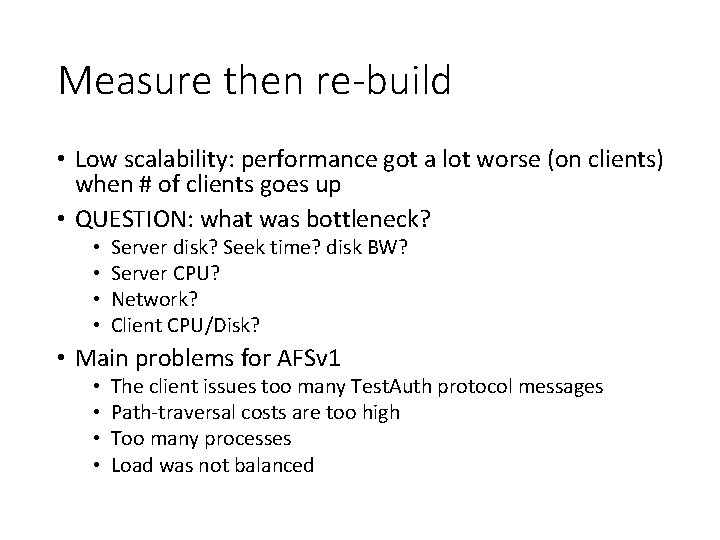 Measure then re-build

• Low scalability: performance got a lot worse (on clients) when # of clients goes up
• QUESTION: what was bottleneck?
  • Server disk? Seek time? disk BW?
  • Server CPU?
  • Network?
  • Client CPU/Disk?
• Main problems for AFSv1
  • The client issues too many TestAuth protocol messages
  • Path-traversal costs are too high
  • Too many processes
  • Load was not balanced